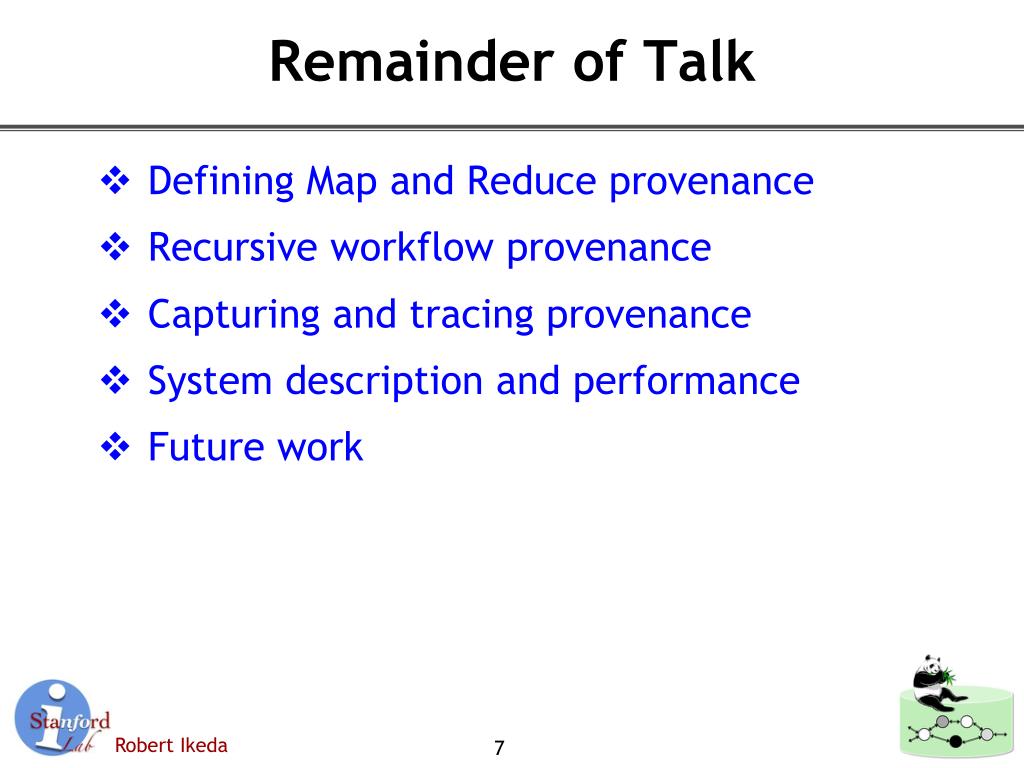 Remainder of Talk

❖ Defining Map and Reduce provenance

❖ Recursive workflow provenance

❖ Capturing and tracing provenance

❖ System description and performance

❖ Future work

Stanford Lab

Robert Ikeda

7